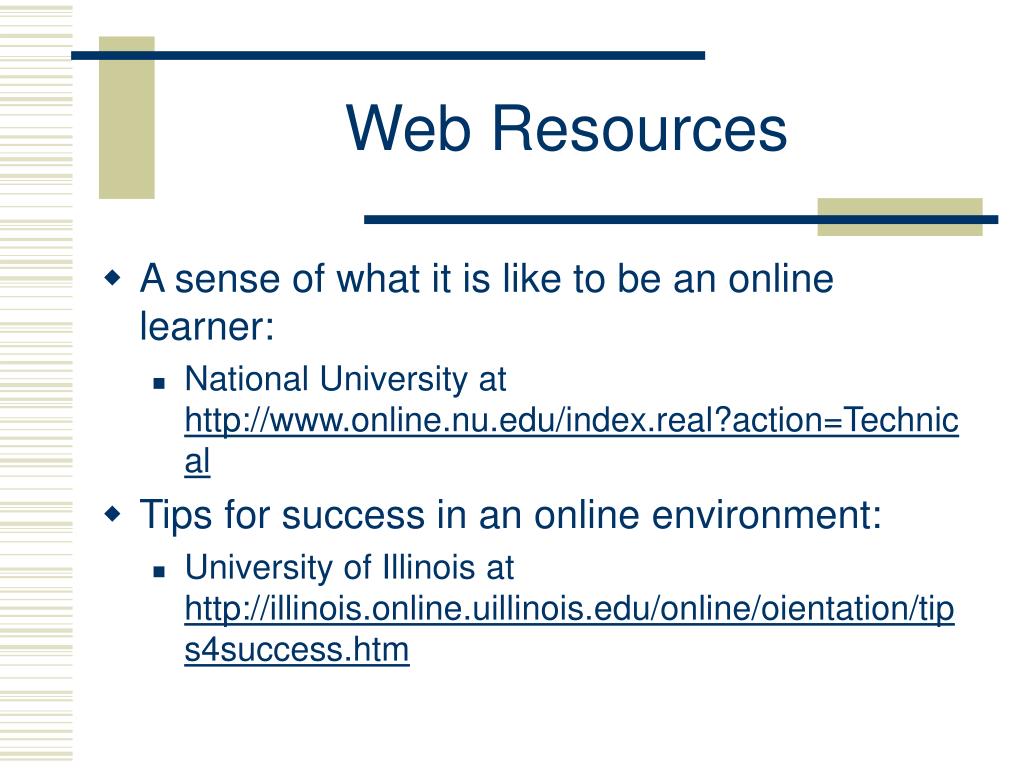 Web Resources

A sense of what it is like to be an online learner:

National University at http://www.online.nu.edu/index.real?action=Technical

Tips for success in an online environment:

University of Illinois at http://illinois.online.uillinois.edu/online/oientation/tips4success.htm